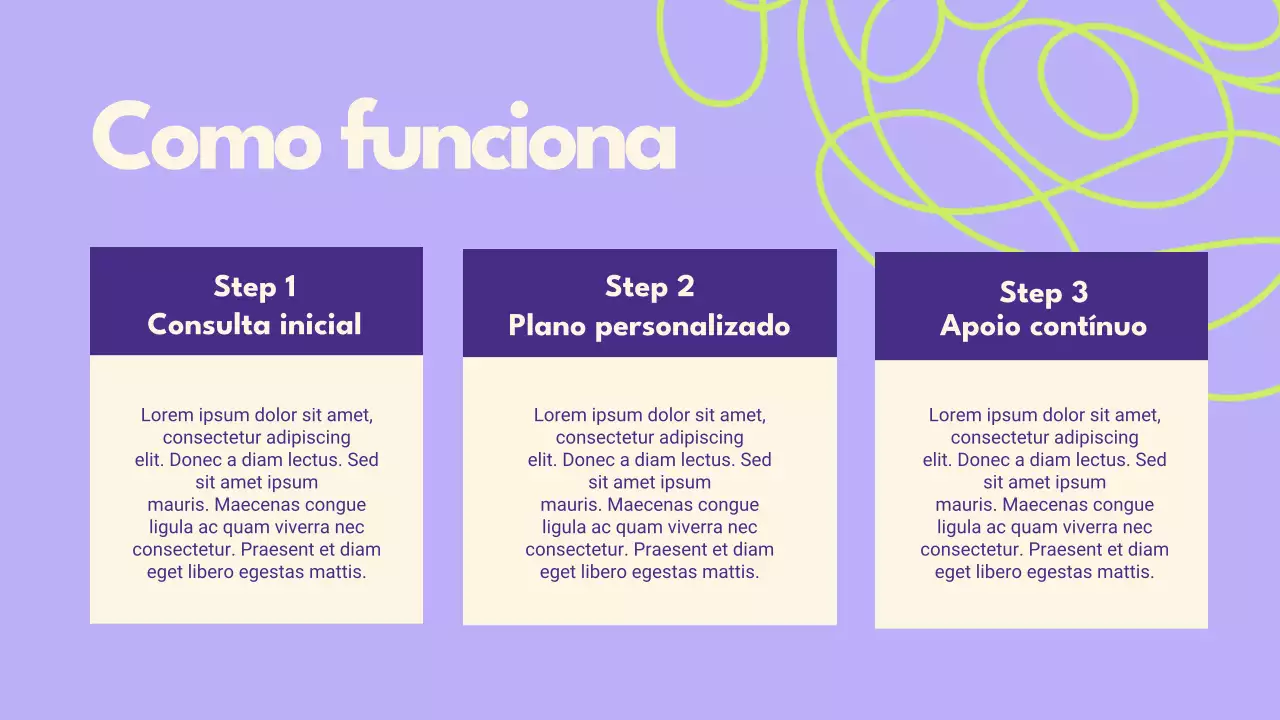 Como funciona

Step 1
Consulta inicial

Lorem ipsum dolor sit amet, consectetur adipiscing elit. Donec a diam lectus. Sed sit amet ipsum mauris. Maecenas congue ligula ac quam viverra nec consectetur. Praesent et diam eget libero egestas mattis.

Step 2
Plano personalizado

Lorem ipsum dolor sit amet, consectetur adipiscing elit. Donec a diam lectus. Sed sit amet ipsum mauris. Maecenas congue ligula ac quam viverra nec consectetur. Praesent et diam eget libero egestas mattis.

Step 3
Apoio contínuo

Lorem ipsum dolor sit amet, consectetur adipiscing elit. Donec a diam lectus. Sed sit amet ipsum mauris. Maecenas congue ligula ac quam viverra nec consectetur. Praesent et diam eget libero egestas mattis.